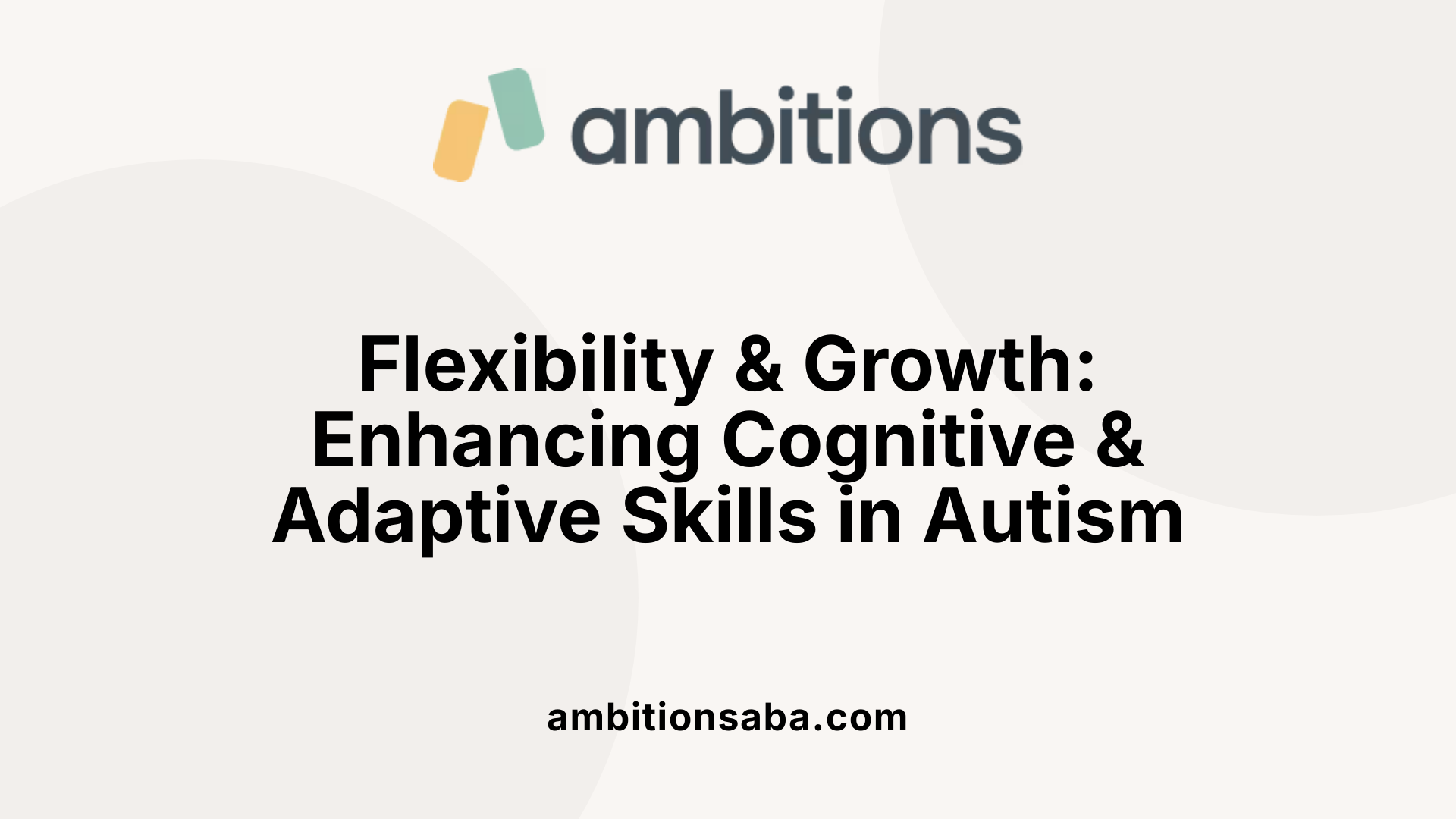 ambitions

Flexibility & Growth: Enhancing Cognitive & Adaptive Skills in Autism

ambitionsaba.com